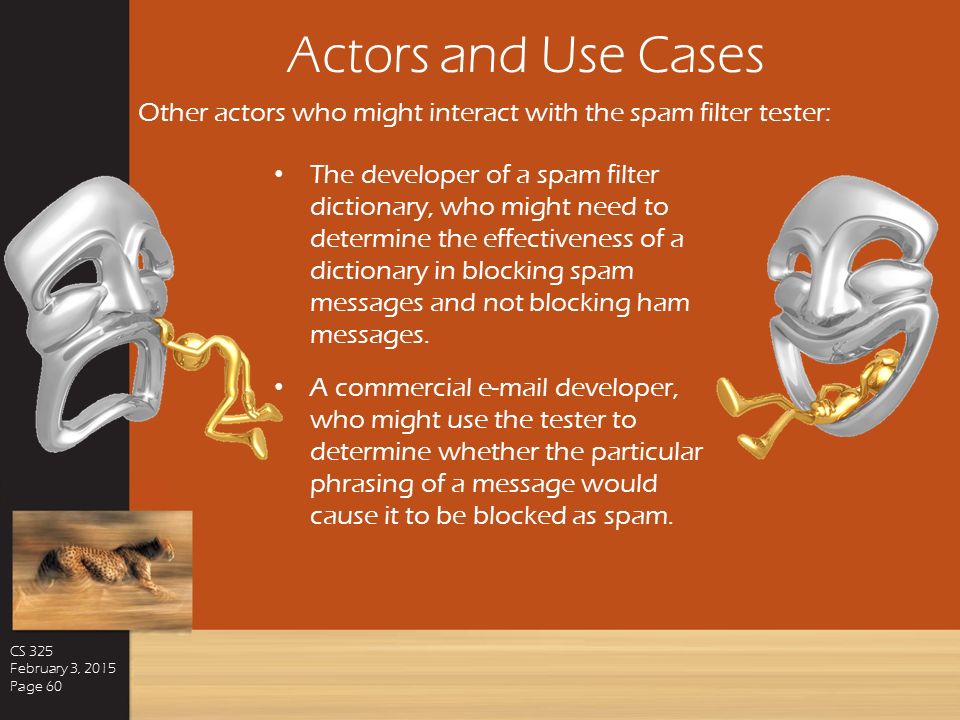 Actors and Use Cases

Other actors who might interact with the spam filter tester:

• The developer of a spam filter dictionary, who might need to determine the effectiveness of a dictionary in blocking spam messages and not blocking ham messages.

• A commercial e-mail developer, who might use the tester to determine whether the particular phrasing of a message would cause it to be blocked as spam.

CS 325
February 3, 2015
Page 60